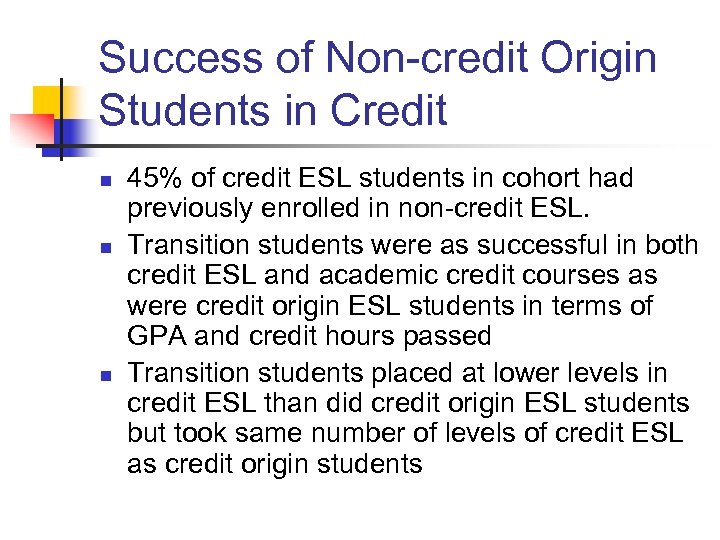 Success of Non-credit Origin Students in Credit

- 45% of credit ESL students in cohort had previously enrolled in non-credit ESL.
- Transition students were as successful in both credit ESL and academic credit courses as were credit origin ESL students in terms of GPA and credit hours passed
- Transition students placed at lower levels in credit ESL than did credit origin ESL students but took same number of levels of credit ESL as credit origin students